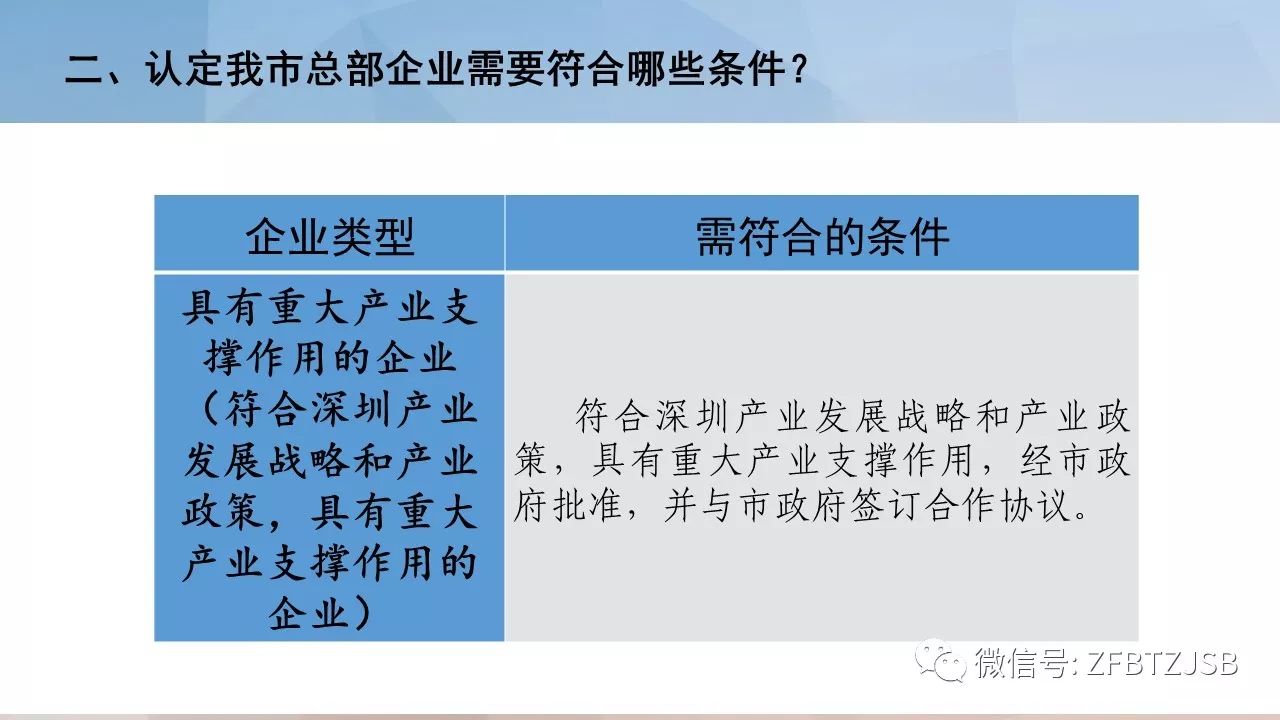 二、认定我市总部企业需要符合哪些条件？

| 企业类型 | 需符合的条件 |
|---|---|
| 具有重大产业支撑作用的企业（符合深圳产业发展战略和产业政策，具有重大产业支撑作用的企业） | 符合深圳产业发展战略和产业政策，具有重大产业支撑作用，经市政府批准，并与市政府签订合作协议。 |

微信号: ZFBTZJSB